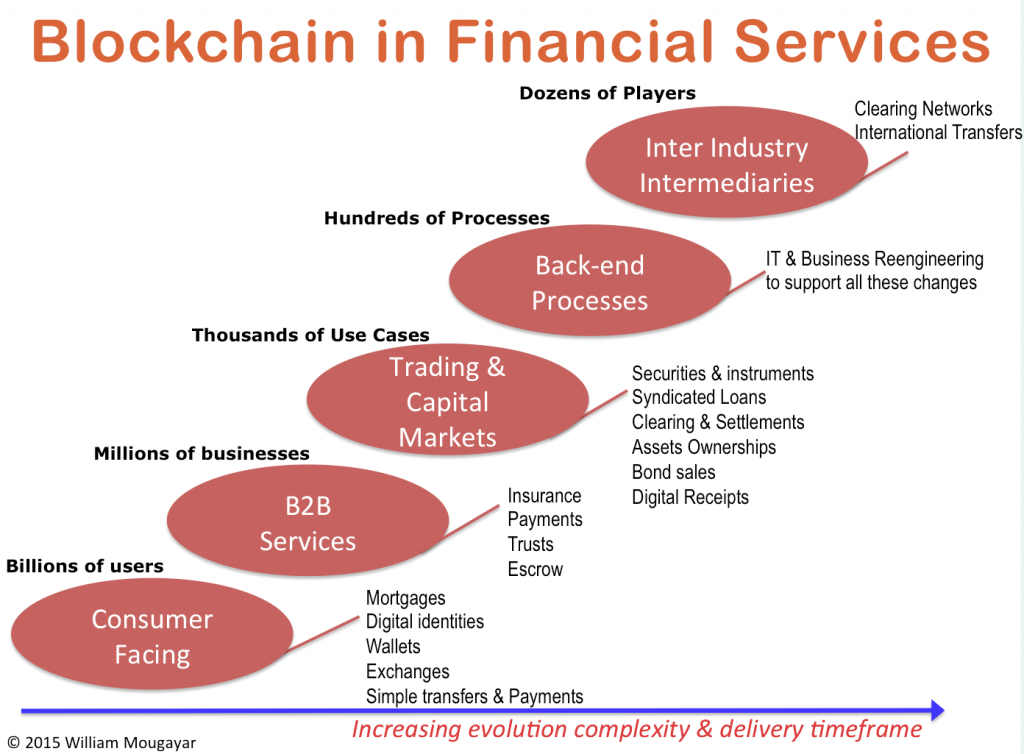 Blockchain in Financial Services

Dozens of Players

Inter Industry Intermediaries

Clearing Networks
International Transfers

Hundreds of Processes

Back-end Processes

IT & Business Reengineering to support all these changes

Thousands of Use Cases

Trading & Capital Markets

Securities & instruments
Syndicated Loans
Clearing & Settlements
Assets Ownerships
Bond sales
Digital Receipts

Millions of businesses

B2B Services

Insurance
Payments
Trusts
Escrow

Billions of users

Consumer Facing

Mortgages
Digital identities
Wallets
Exchanges
Simple transfers & Payments

Increasing evolution complexity & delivery timeframe

© 2015 William Mougayar